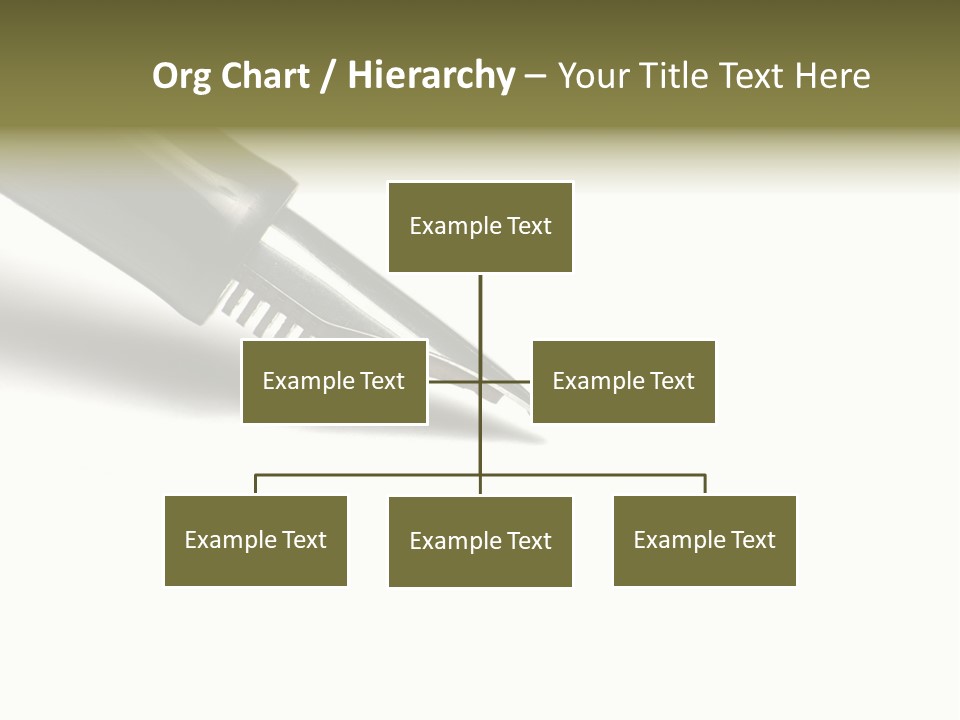 Org Chart / Hierarchy – Your Title Text Here

Example Text

Example Text

Example Text

Example Text

Example Text

Example Text